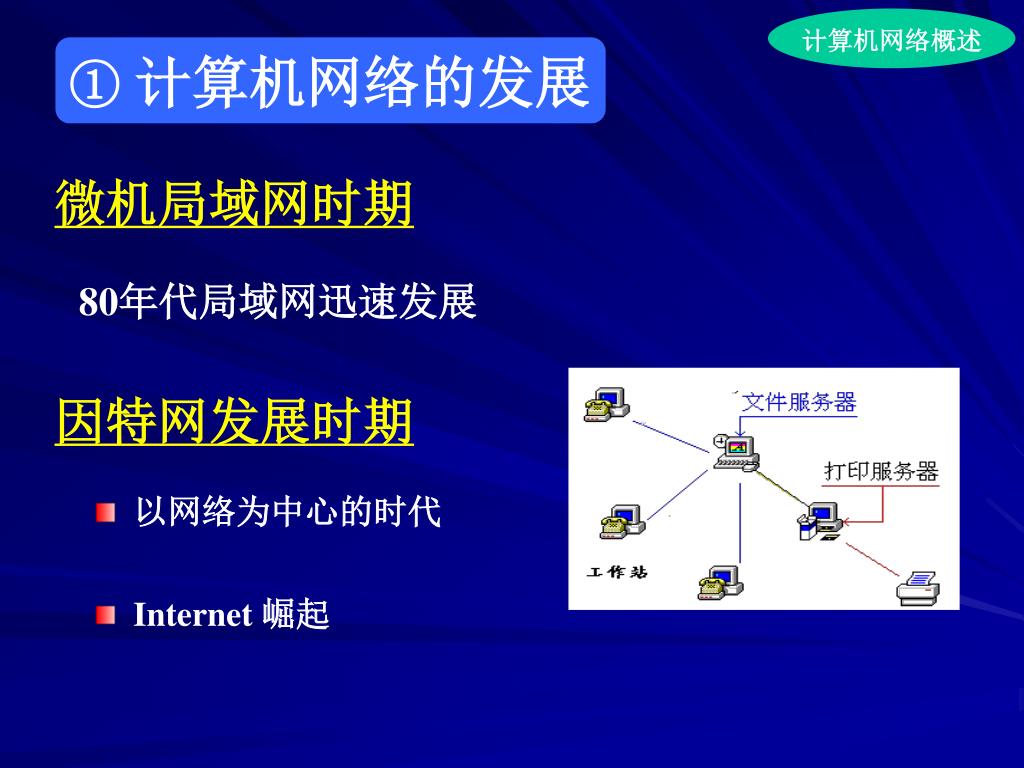 计算机网络概述

① 计算机网络的发展

微机局域网时期

80年代局域网迅速发展

因特网发展时期

以网络为中心的时代

Internet 崛起

文件服务器
打印服务器
工作站